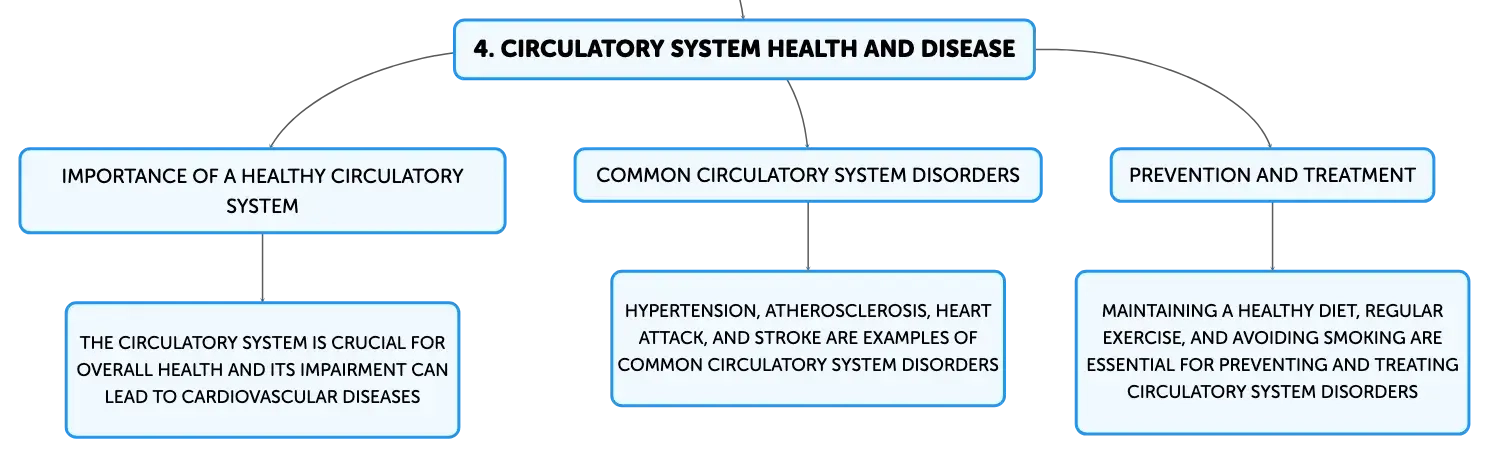 4. CIRCULATORY SYSTEM HEALTH AND DISEASE

IMPORTANCE OF A HEALTHY CIRCULATORY SYSTEM

THE CIRCULATORY SYSTEM IS CRUCIAL FOR OVERALL HEALTH AND ITS IMPAIRMENT CAN LEAD TO CARDIOVASCULAR DISEASES

COMMON CIRCULATORY SYSTEM DISORDERS

HYPERTENSION, ATHEROSCLEROSIS, HEART ATTACK, AND STROKE ARE EXAMPLES OF COMMON CIRCULATORY SYSTEM DISORDERS

PREVENTION AND TREATMENT

MAINTAINING A HEALTHY DIET, REGULAR EXERCISE, AND AVOIDING SMOKING ARE ESSENTIAL FOR PREVENTING AND TREATING CIRCULATORY SYSTEM DISORDERS